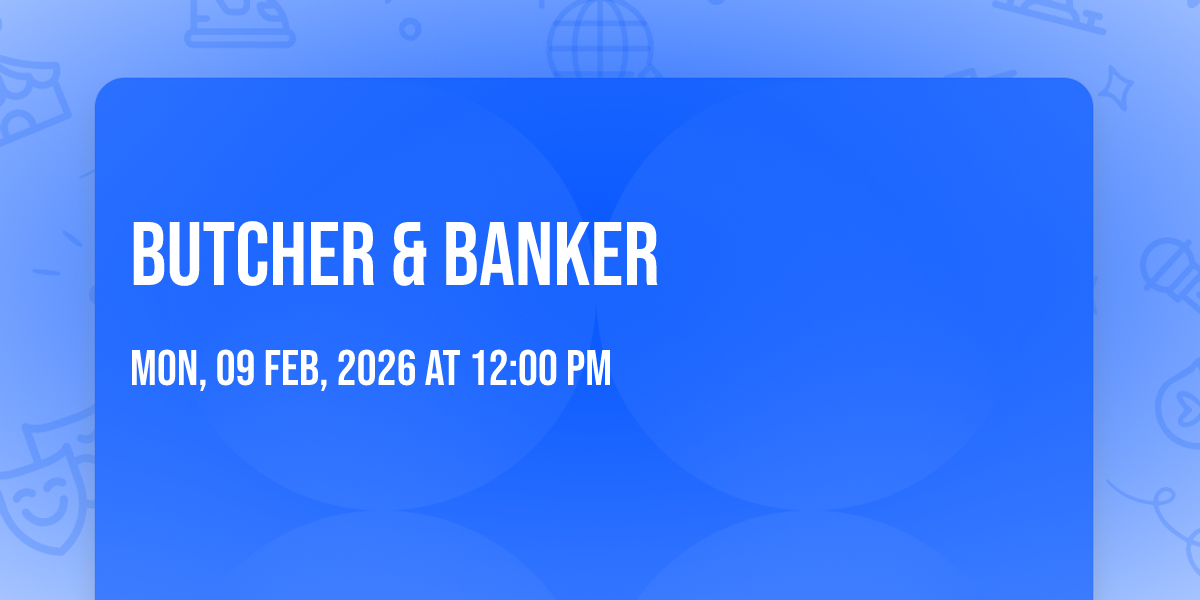 BUTCHER & BANKER

MON, 09 FEB, 2026 AT 12:00 PM